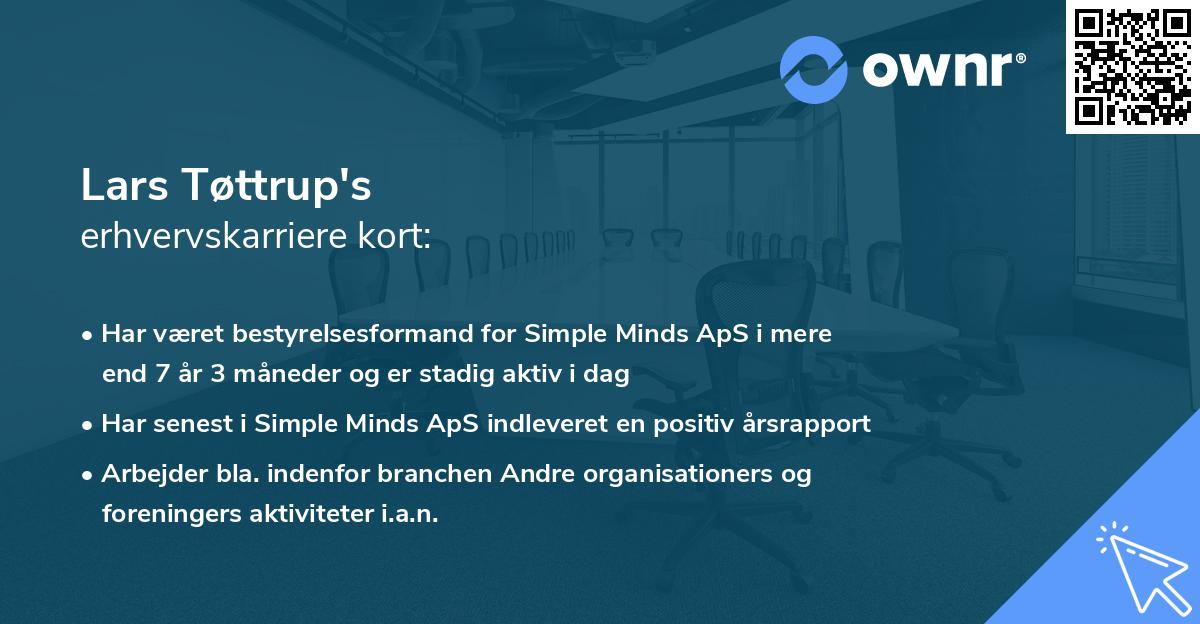 ownr®

Lars Tøttrup's
erhvervskarriere kort:

• Har været bestyrelsesformand for Simple Minds ApS i mere end 7 år 3 måneder og er stadig aktiv i dag

• Har senest i Simple Minds ApS indleveret en positiv årsrapport

• Arbejder bla. indenfor branchen Andre organisationers og foreningers aktiviteter i.a.n.